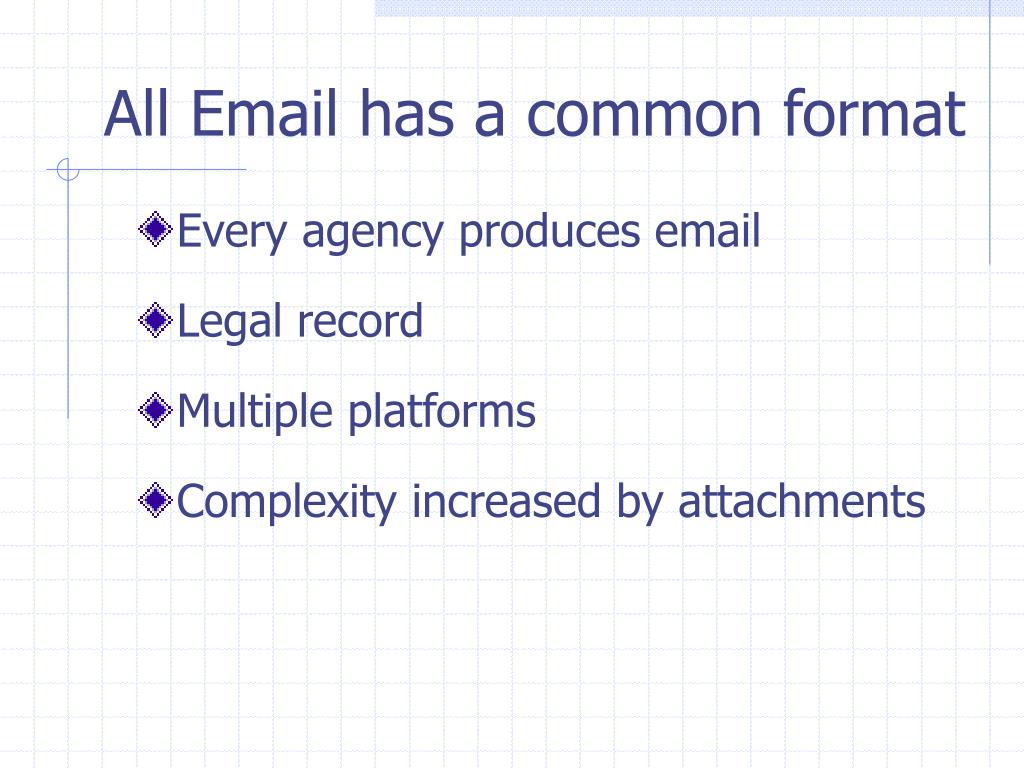 All Email has a common format

Every agency produces email

Legal record

Multiple platforms

Complexity increased by attachments